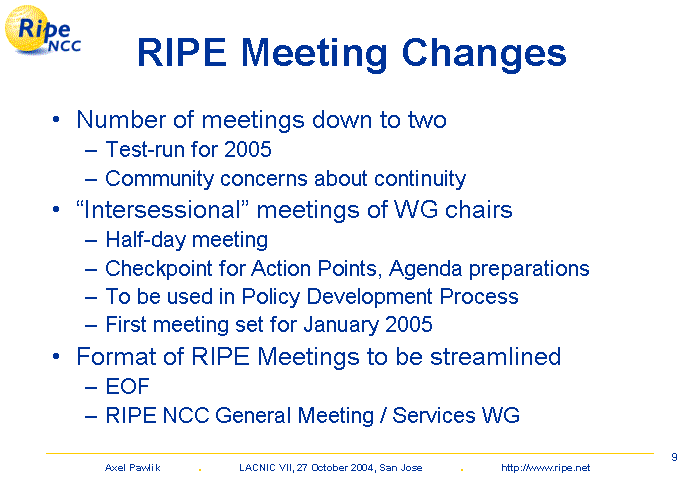 Ripe NCC

RIPE Meeting Changes

• Number of meetings down to two
  – Test-run for 2005
  – Community concerns about continuity
• “Intersessional” meetings of WG chairs
  – Half-day meeting
  – Checkpoint for Action Points, Agenda preparations
  – To be used in Policy Development Process
  – First meeting set for January 2005
• Format of RIPE Meetings to be streamlined
  – EOF
  – RIPE NCC General Meeting / Services WG

9

Axel Pawlik . LACNIC VII, 27 October 2004, San Jose . http://www.ripe.net